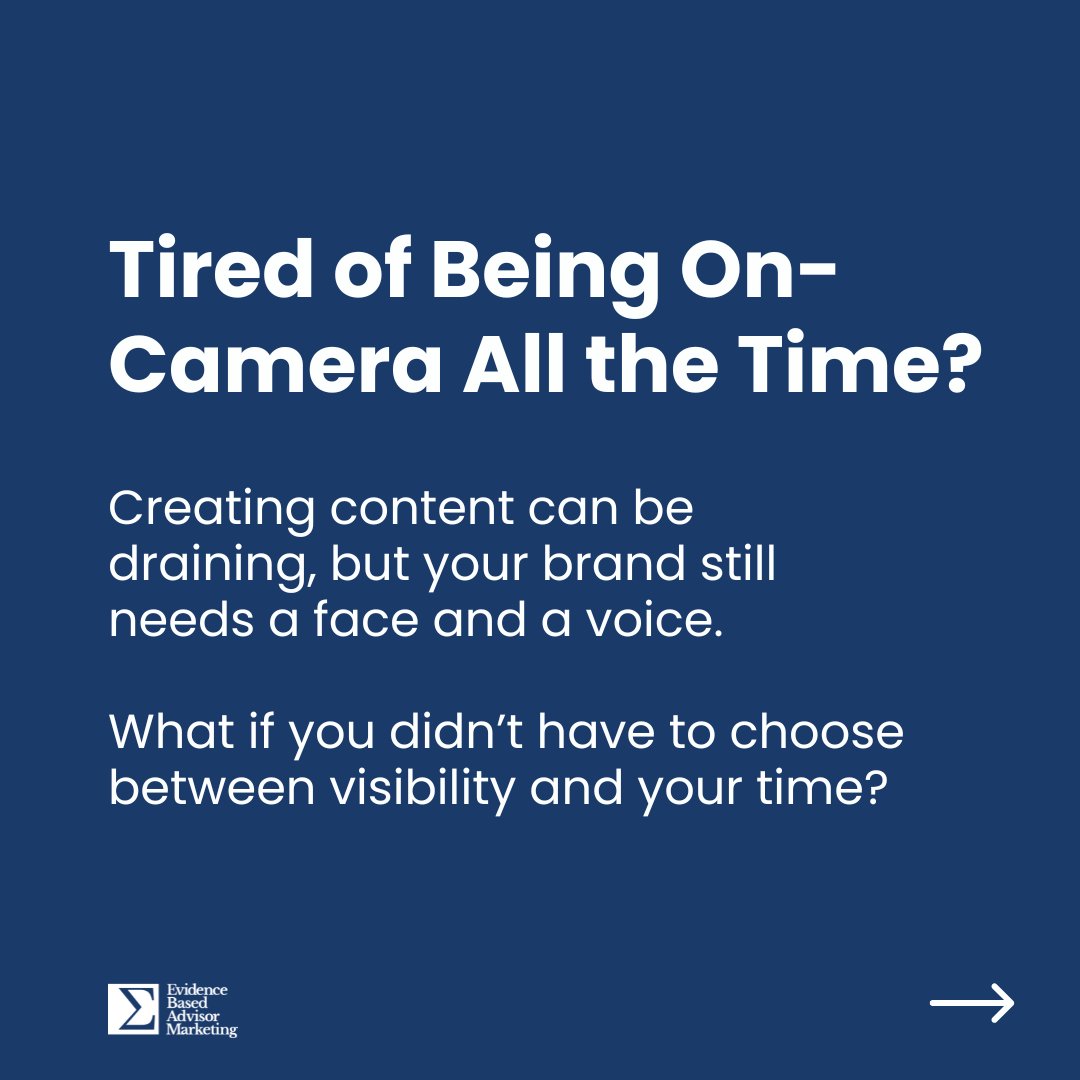 Tired of Being On-Camera All the Time?

Creating content can be draining, but your brand still needs a face and a voice.

What if you didn't have to choose between visibility and your time?

Evidence Based Advisor Marketing